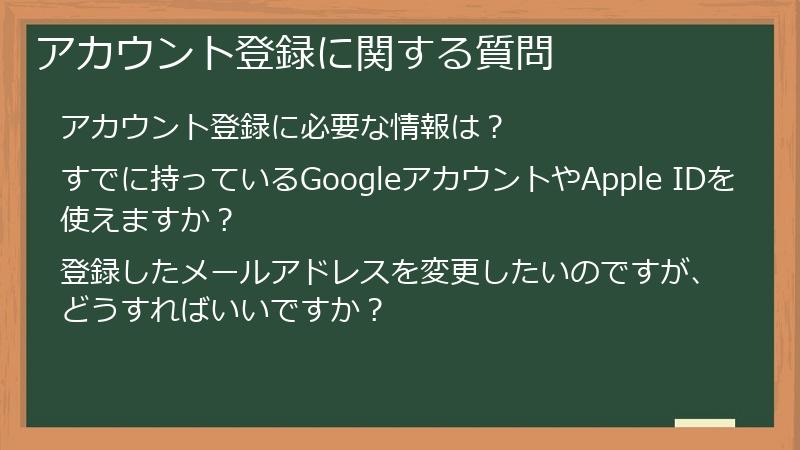 アカウント登録に関する質問

アカウント登録に必要な情報は？

すでに持っているGoogleアカウントやApple IDを使えますか？

登録したメールアドレスを変更したいのですが、どうすればいいですか？